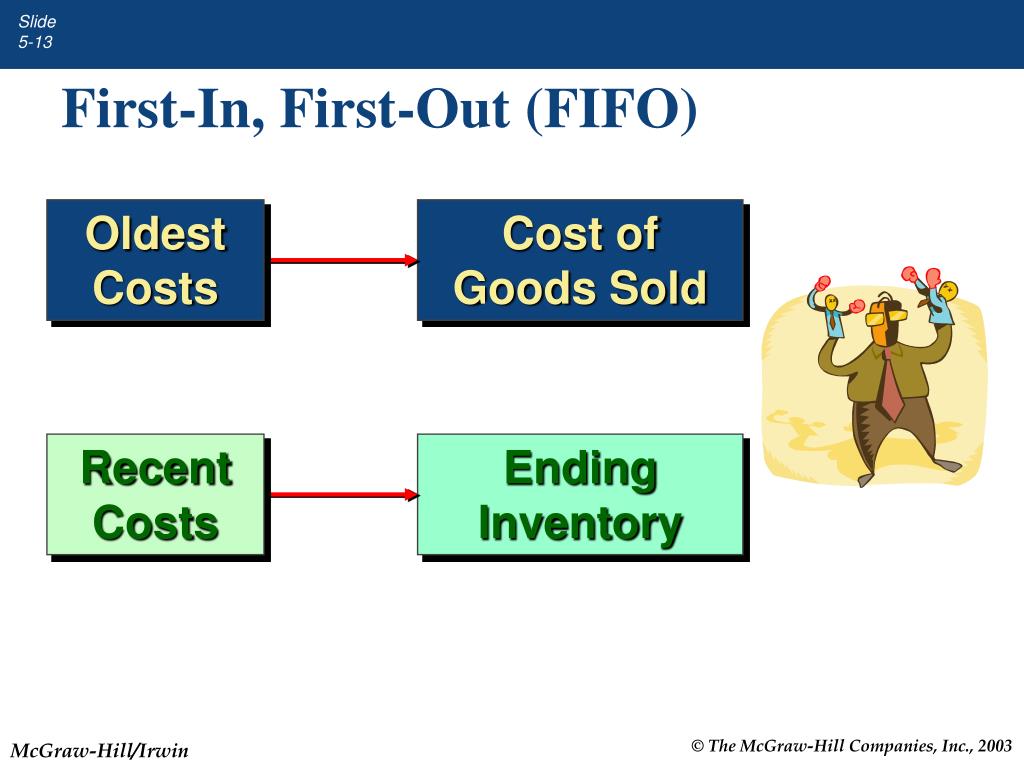 Slide
5-13

First-In, First-Out (FIFO)

Oldest Costs

Cost of Goods Sold

Recent Costs

Ending Inventory

McGraw-Hill/Irwin

© The McGraw-Hill Companies, Inc., 2003